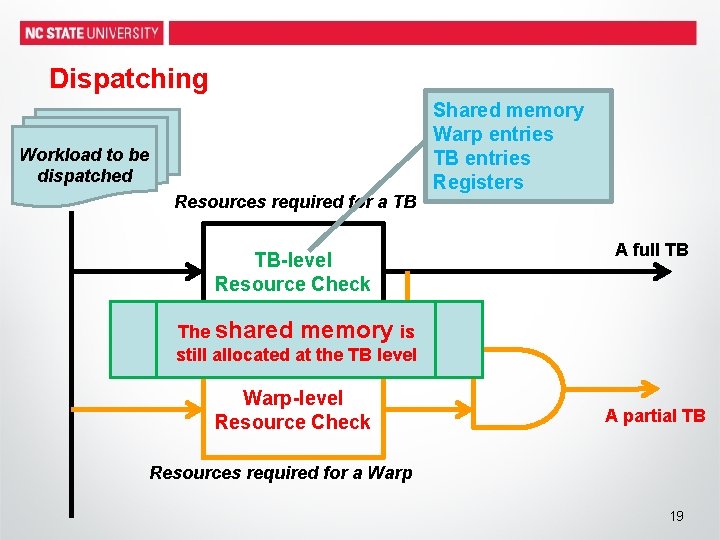 NC STATE UNIVERSITY

Dispatching

Workload to be dispatched

Shared memory
Warp entries
TB entries
Registers

Resources required for a TB

TB-level Resource Check

A full TB

The shared memory is still allocated at the TB level

Warp-level Resource Check

A partial TB

Resources required for a Warp

19